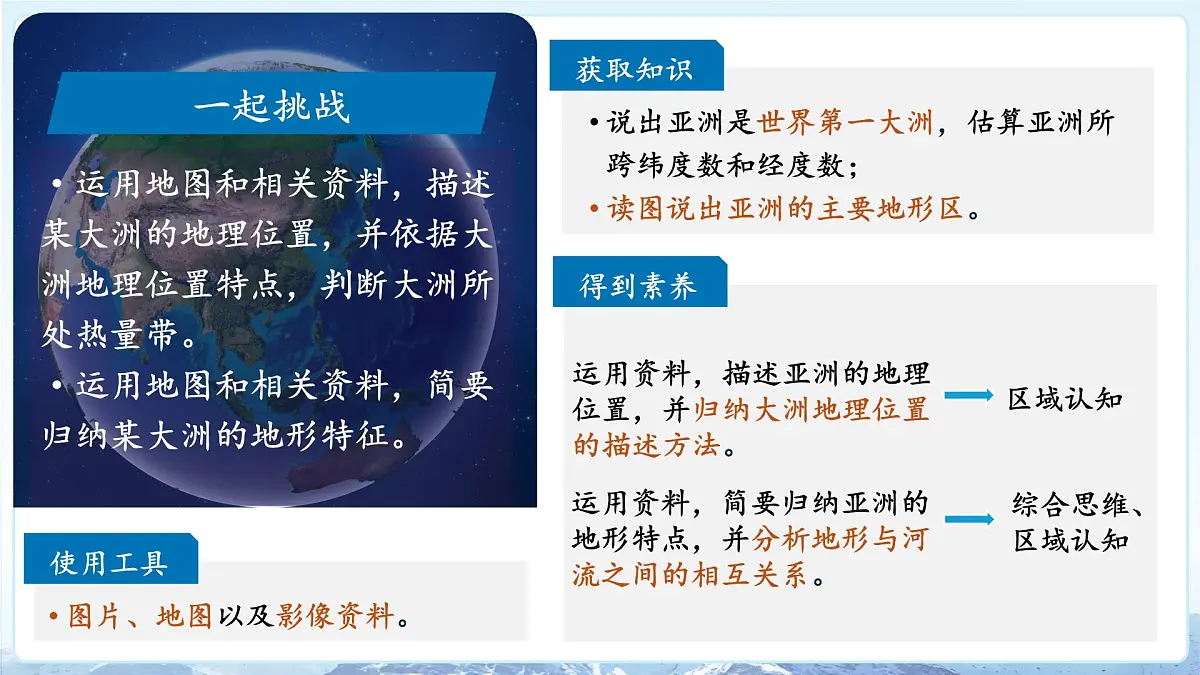 一起挑战

• 运用地图和相关资料，描述某大洲的地理位置，并依据大洲地理位置特点，判断大洲所处热量带。

• 运用地图和相关资料，简要归纳某大洲的地形特征。

使用工具

• 图片、地图以及影像资料。

获取知识

• 说出亚洲是世界第一大洲，估算亚洲所跨纬度数和经度数；

• 读图说出亚洲的主要地形区。

得到素养

运用资料，描述亚洲的地理位置，并归纳大洲地理位置的描述方法。 区域认知

运用资料，简要归纳亚洲的地形特点，并分析地形与河流之间的相互关系。 综合思维、区域认知